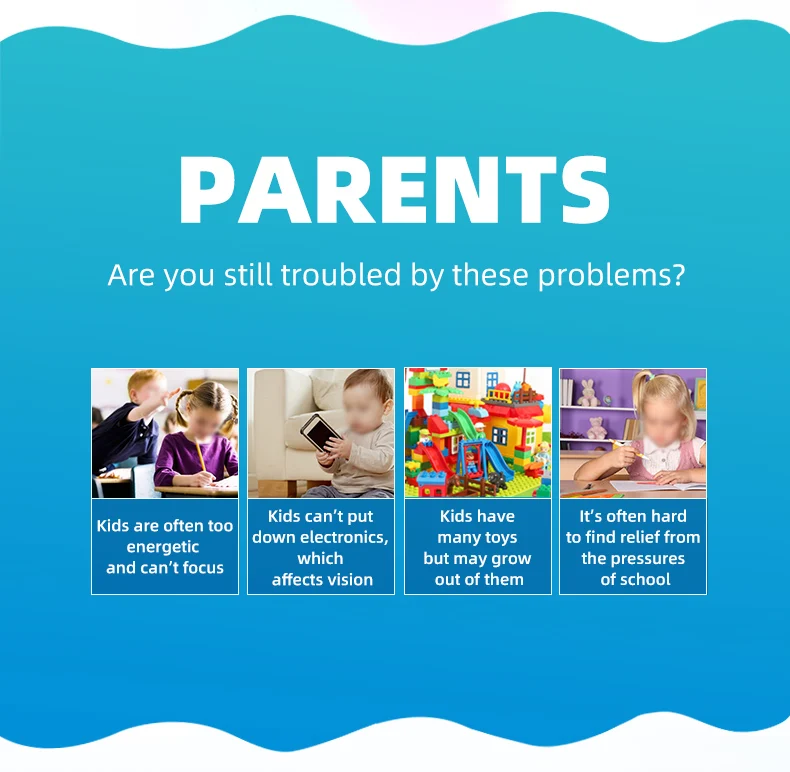 PARENTS

Are you still troubled by these problems?

Kids are often too energetic and can't focus

Kids can't put down electronics, which affects vision

Kids have many toys but may grow out of them

It's often hard to find relief from the pressures of school